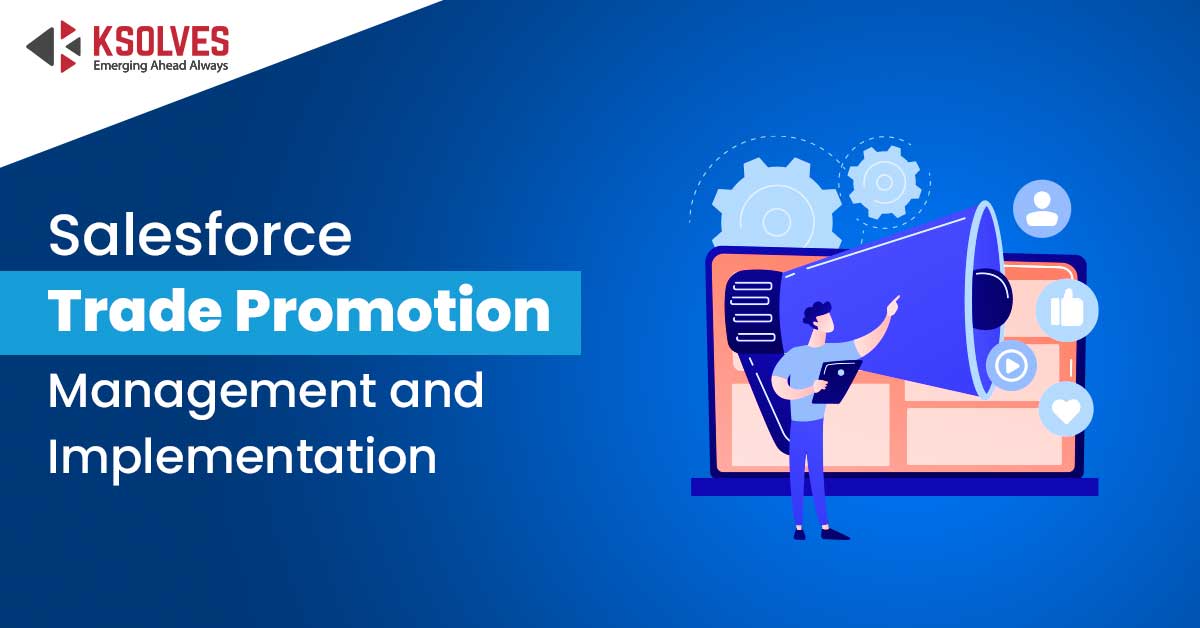 KSOLVES
Emerging Ahead Always

Salesforce
Trade Promotion
Management and Implementation